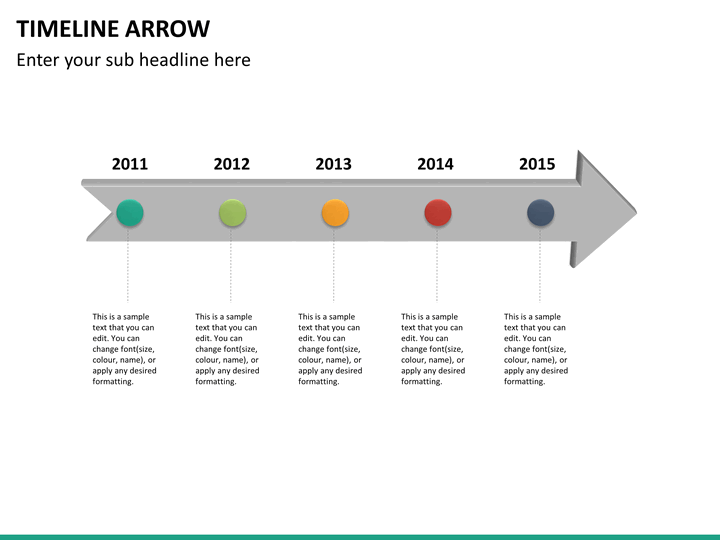 TIMELINE ARROW

Enter your sub headline here

2011

2012

2013

2014

2015

This is a sample text that you can edit. You can change font(size, colour, name), or apply any desired formatting.

This is a sample text that you can edit. You can change font(size, colour, name), or apply any desired formatting.

This is a sample text that you can edit. You can change font(size, colour, name), or apply any desired formatting.

This is a sample text that you can edit. You can change font(size, colour, name), or apply any desired formatting.

This is a sample text that you can edit. You can change font(size, colour, name), or apply any desired formatting.